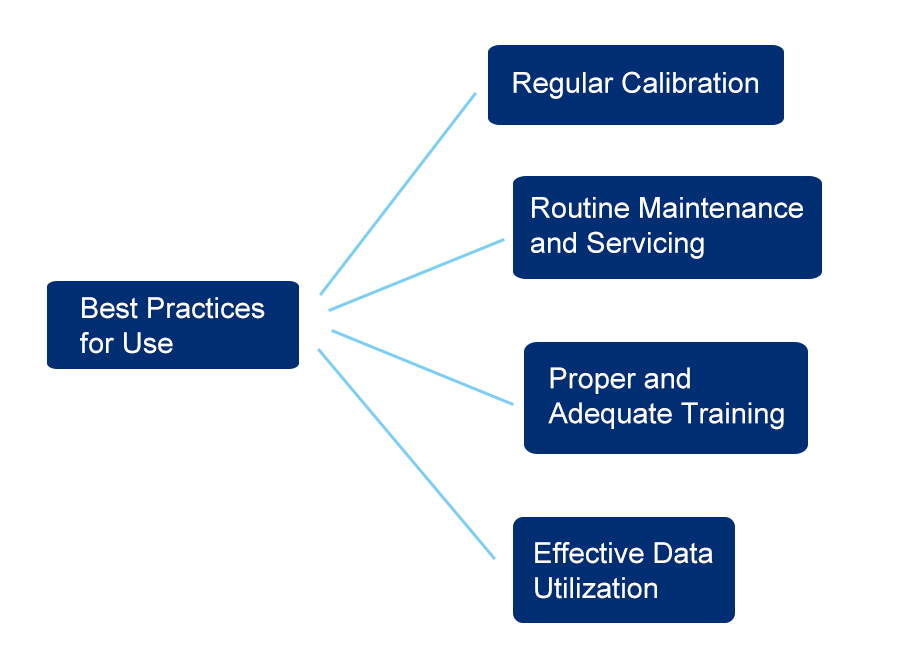 Best Practices for Use

Regular Calibration

Routine Maintenance and Servicing

Proper and Adequate Training

Effective Data Utilization